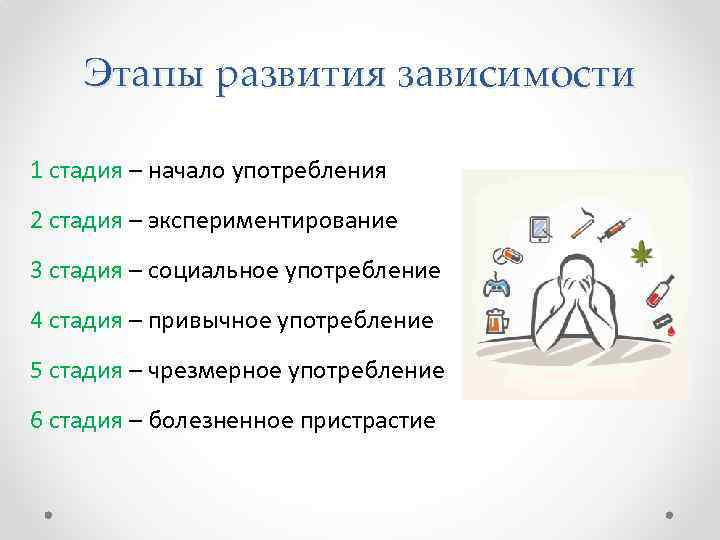 Этапы развития зависимости

1 стадия – начало употребления

2 стадия – экспериментирование

3 стадия – социальное употребление

4 стадия – привычное употребление

5 стадия – чрезмерное употребление

6 стадия – болезненное пристрастие